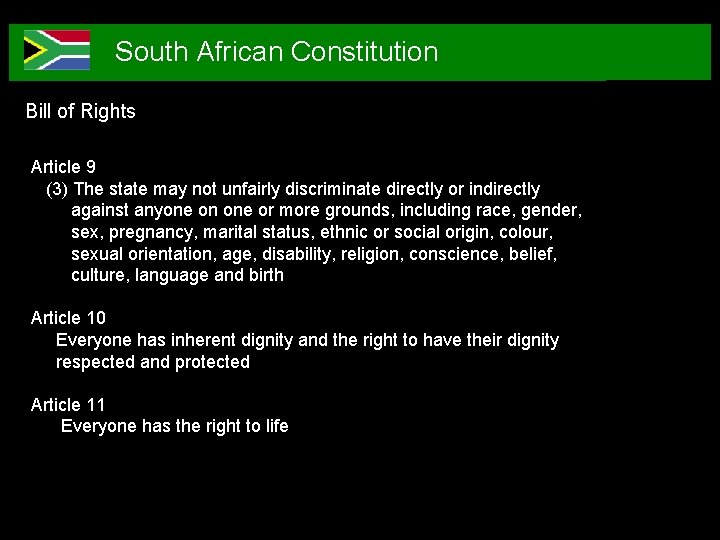 South African Constitution

Bill of Rights

Article 9
(3) The state may not unfairly discriminate directly or indirectly against anyone on one or more grounds, including race, gender, sex, pregnancy, marital status, ethnic or social origin, colour, sexual orientation, age, disability, religion, conscience, belief, culture, language and birth

Article 10
Everyone has inherent dignity and the right to have their dignity respected and protected

Article 11
Everyone has the right to life